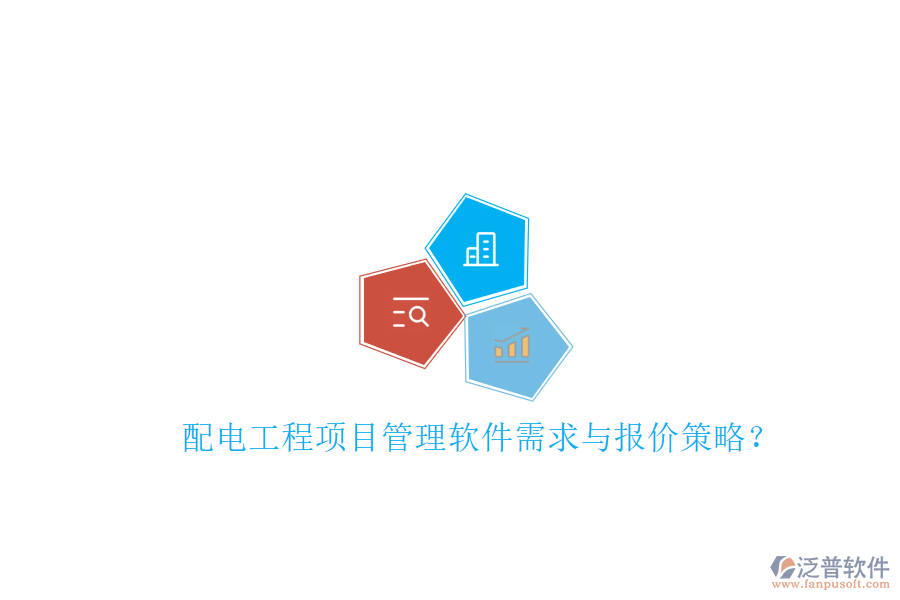 配电工程项目管理软件需求与报价策略？

泛普软件
www.fanpusoft.com